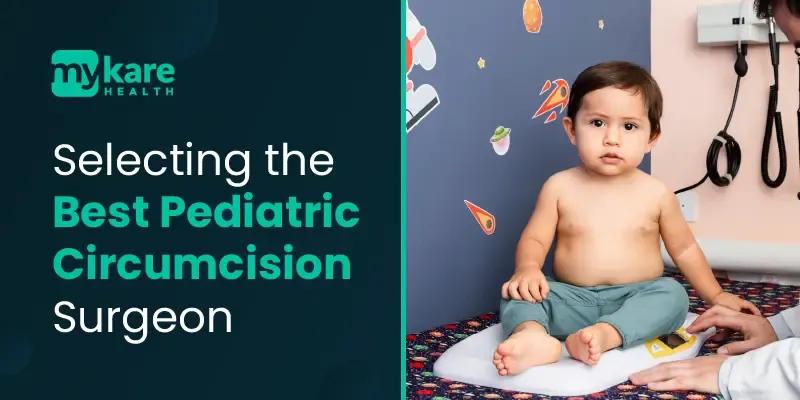 mykare HEALTH

Selecting the Best Pediatric Circumcision Surgeon